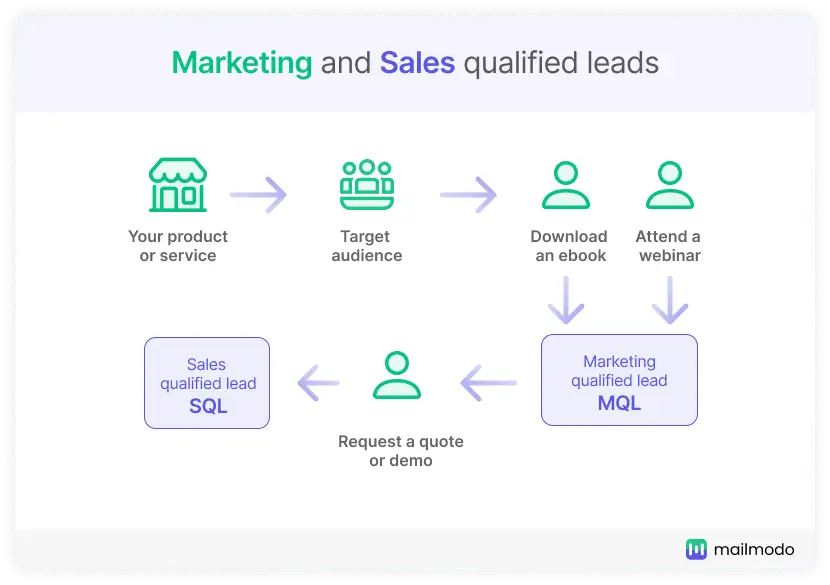 Marketing and Sales qualified leads

Your product or service

Target audience

Download an ebook

Attend a webinar

Marketing qualified lead
MQL

Request a quote or demo

Sales qualified lead
SQL

mailmodo